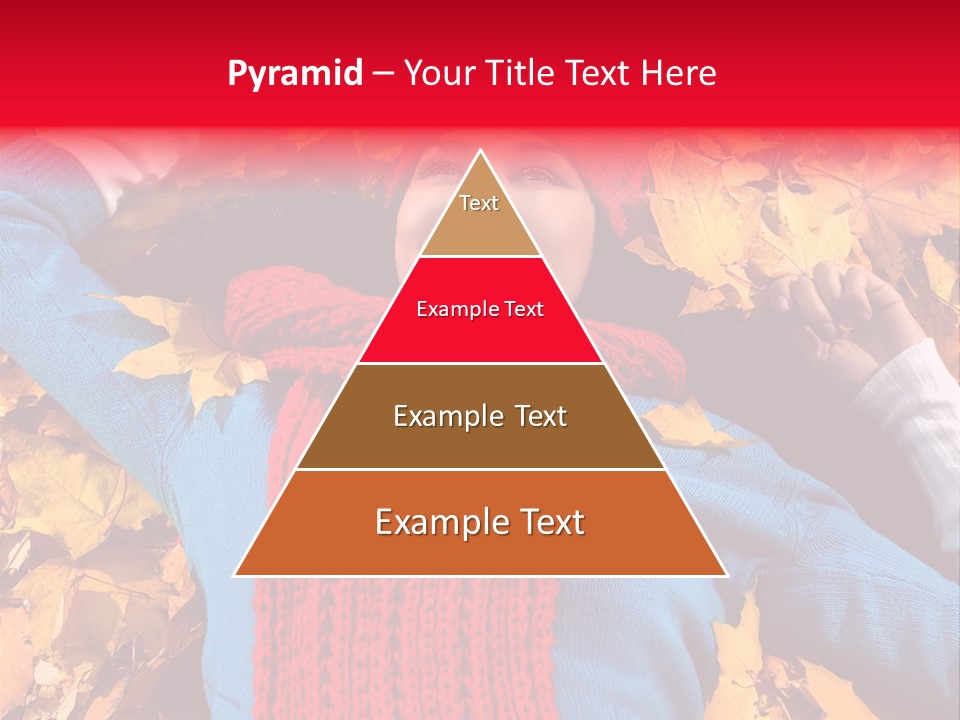 Pyramid – Your Title Text Here

Text

Example Text

Example Text

Example Text